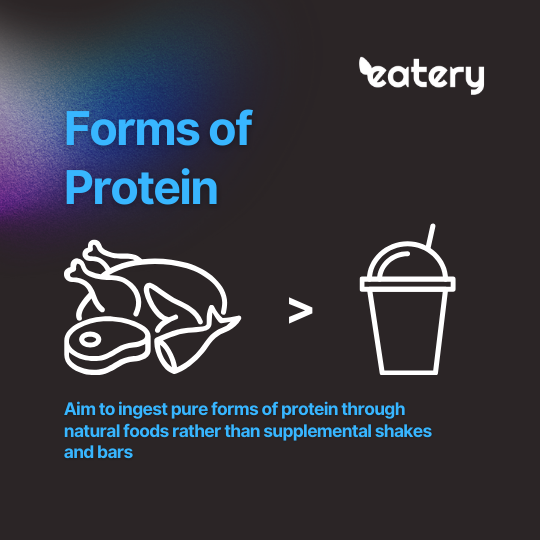 eatery

Forms of Protein

>

Aim to ingest pure forms of protein through natural foods rather than supplemental shakes and bars